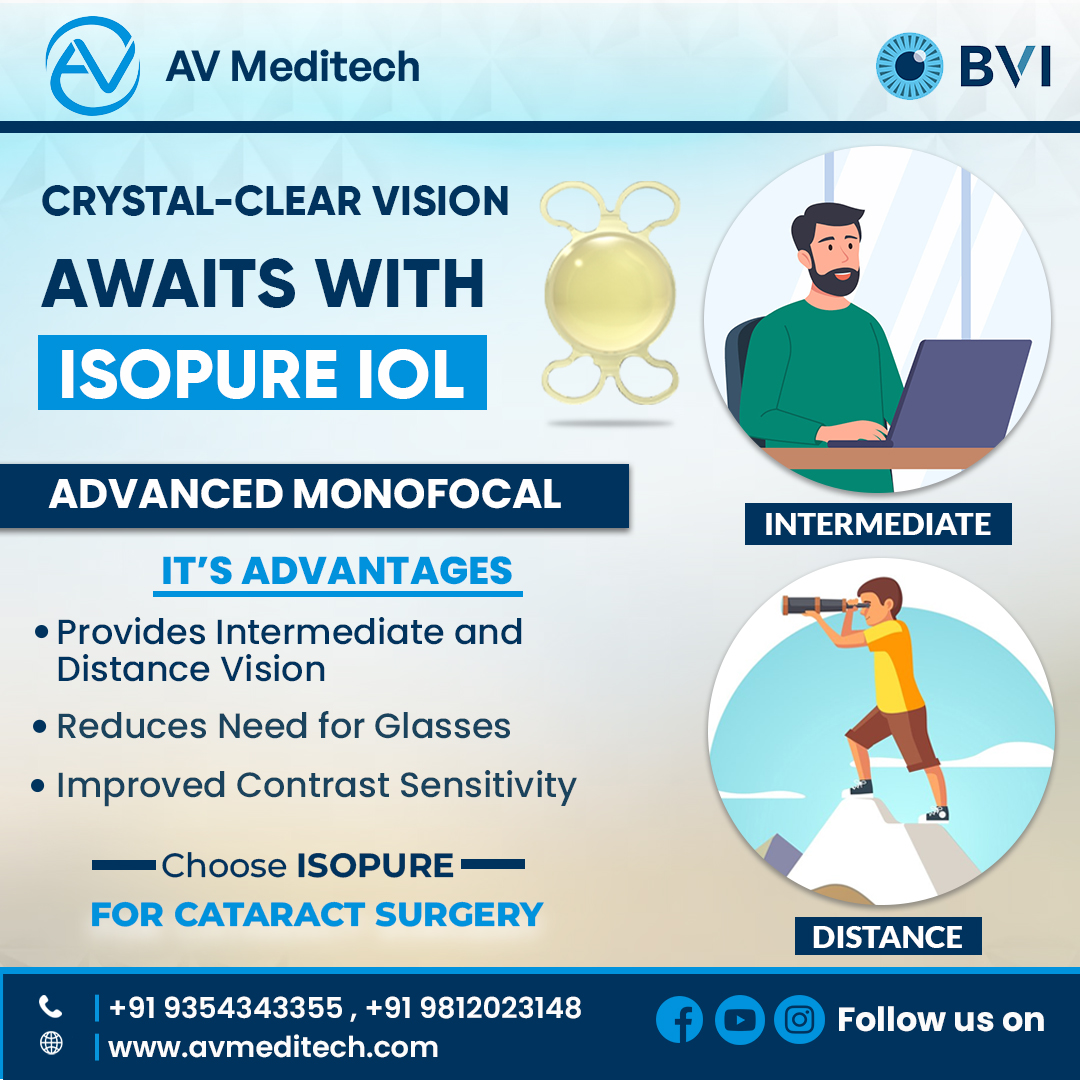 AV Meditech

BVI

CRYSTAL-CLEAR VISION
AWAITS WITH
ISOPURE IOL

ADVANCED MONOFOCAL

IT'S ADVANTAGES

• Provides Intermediate and Distance Vision
• Reduces Need for Glasses
• Improved Contrast Sensitivity

Choose ISOPURE
FOR CATARACT SURGERY

INTERMEDIATE

DISTANCE

+91 9354343355 , +91 9812023148
www.avmeditech.com

Follow us on